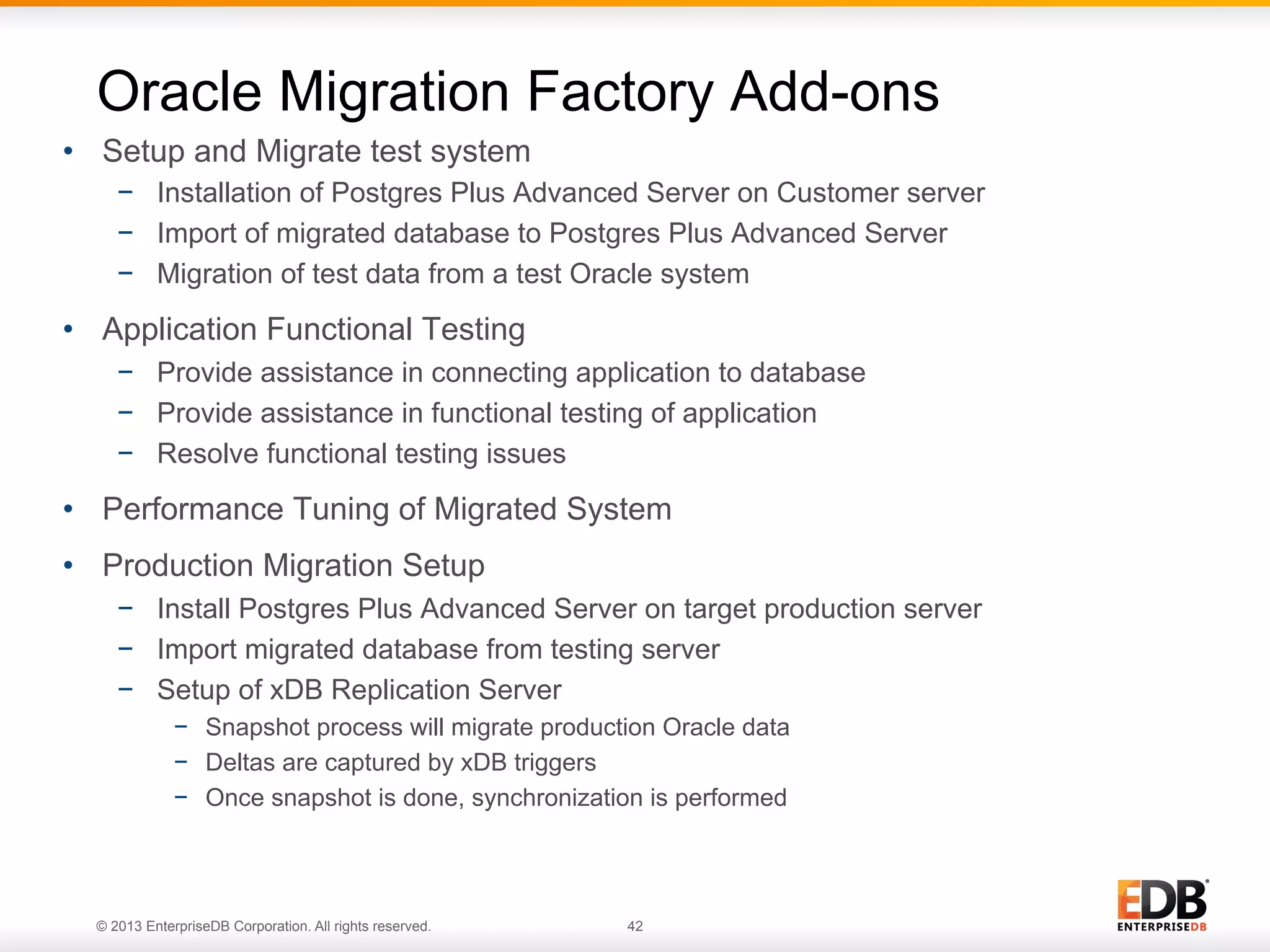 Oracle Migration Factory Add-ons

• Setup and Migrate test system
– Installation of Postgres Plus Advanced Server on Customer server
– Import of migrated database to Postgres Plus Advanced Server
– Migration of test data from a test Oracle system

• Application Functional Testing
– Provide assistance in connecting application to database
– Provide assistance in functional testing of application
– Resolve functional testing issues

• Performance Tuning of Migrated System

• Production Migration Setup
– Install Postgres Plus Advanced Server on target production server
– Import migrated database from testing server
– Setup of xDB Replication Server
– Snapshot process will migrate production Oracle data
– Deltas are captured by xDB triggers
– Once snapshot is done, synchronization is performed

© 2013 EnterpriseDB Corporation. All rights reserved.

42

EDB
ENTERPRISEDB